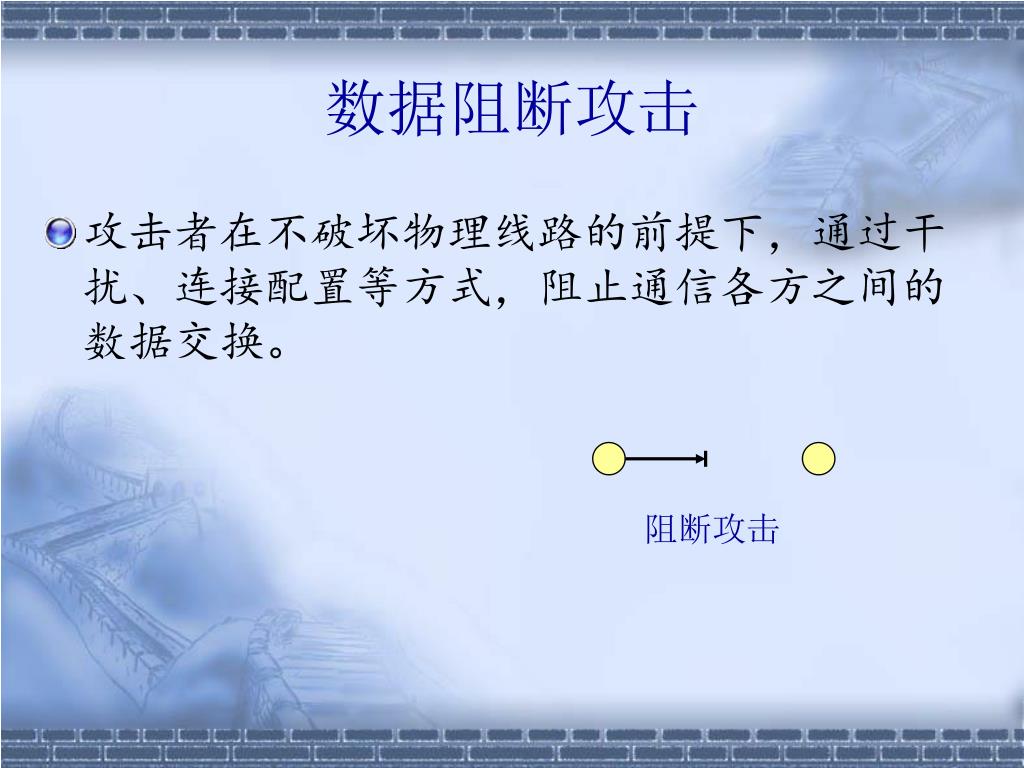 数据阻断攻击

攻击者在不破坏物理线路的前提下，通过干扰、连接配置等方式，阻止通信各方之间的数据交换。

阻断攻击